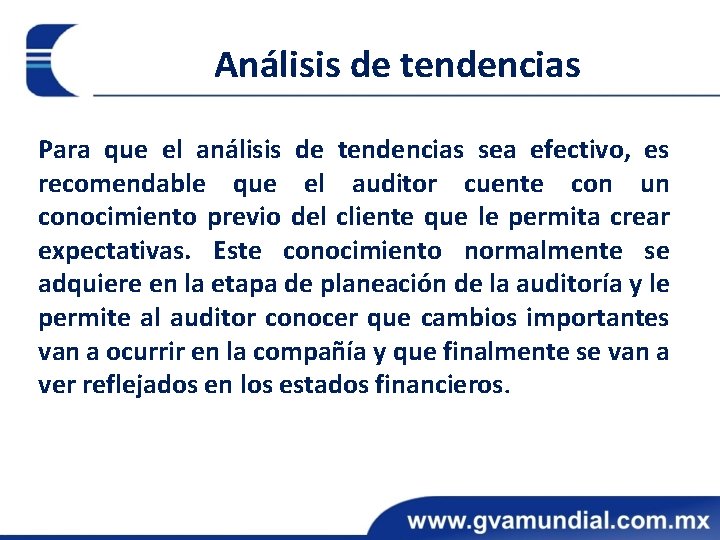 Análisis de tendencias

Para que el análisis de tendencias sea efectivo, es recomendable que el auditor cuente con un conocimiento previo del cliente que le permita crear expectativas. Este conocimiento normalmente se adquiere en la etapa de planeación de la auditoría y le permite al auditor conocer que cambios importantes van a ocurrir en la compañía y que finalmente se van a ver reflejados en los estados financieros.

www.gvamundial.com.mx